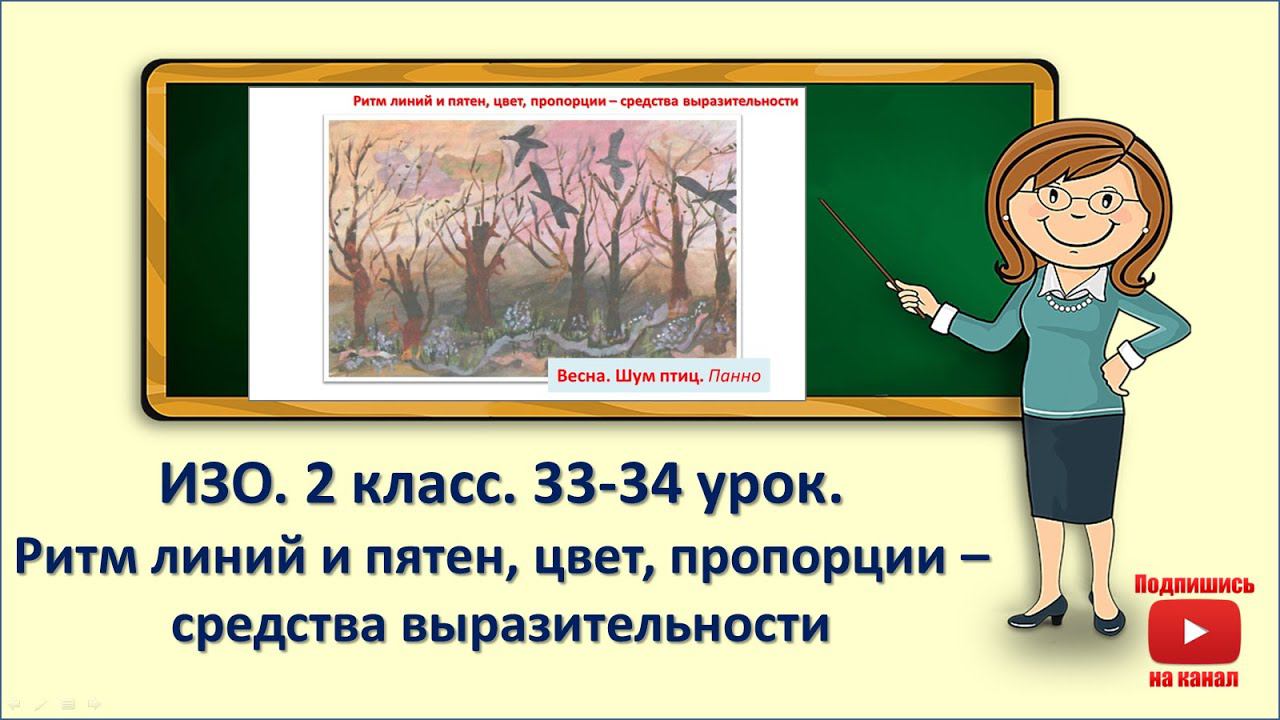 Ритм линий и пятен, цвет, пропорции – средства выразительности

Весна. Шум птиц. Панно

ИЗО. 2 класс. 33-34 урок.
Ритм линий и пятен, цвет, пропорции – средства выразительности

Подпишись
на канал